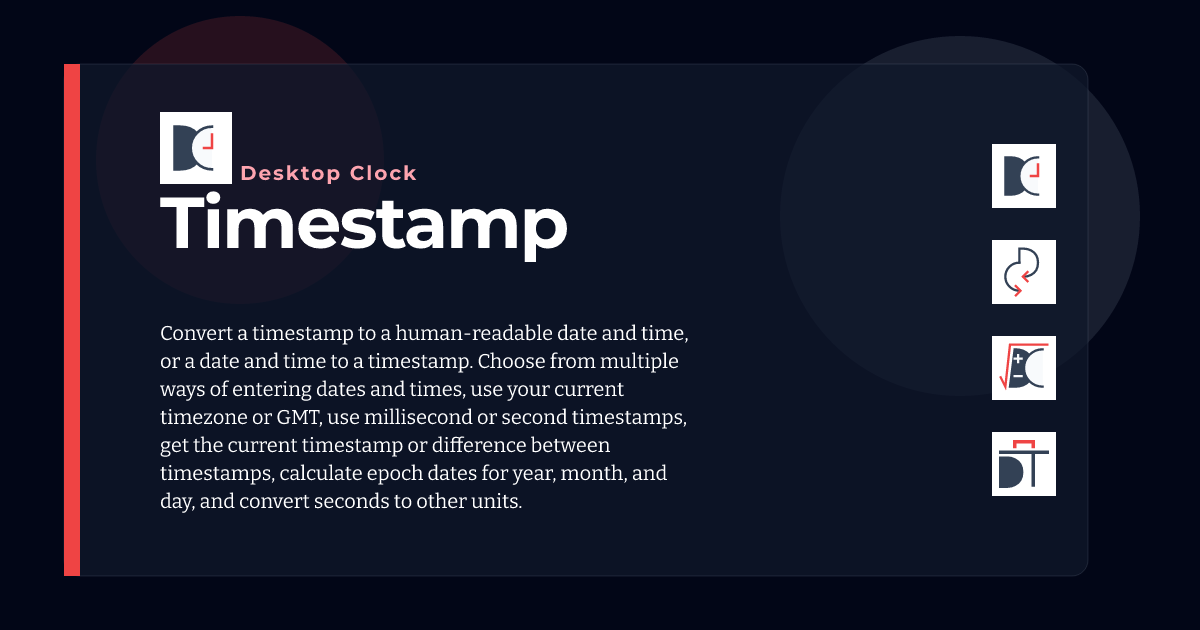 Desktop Clock

Timestamp

Convert a timestamp to a human-readable date and time, or a date and time to a timestamp. Choose from multiple ways of entering dates and times, use your current timezone or GMT, use millisecond or second timestamps, get the current timestamp or difference between timestamps, calculate epoch dates for year, month, and day, and convert seconds to other units.